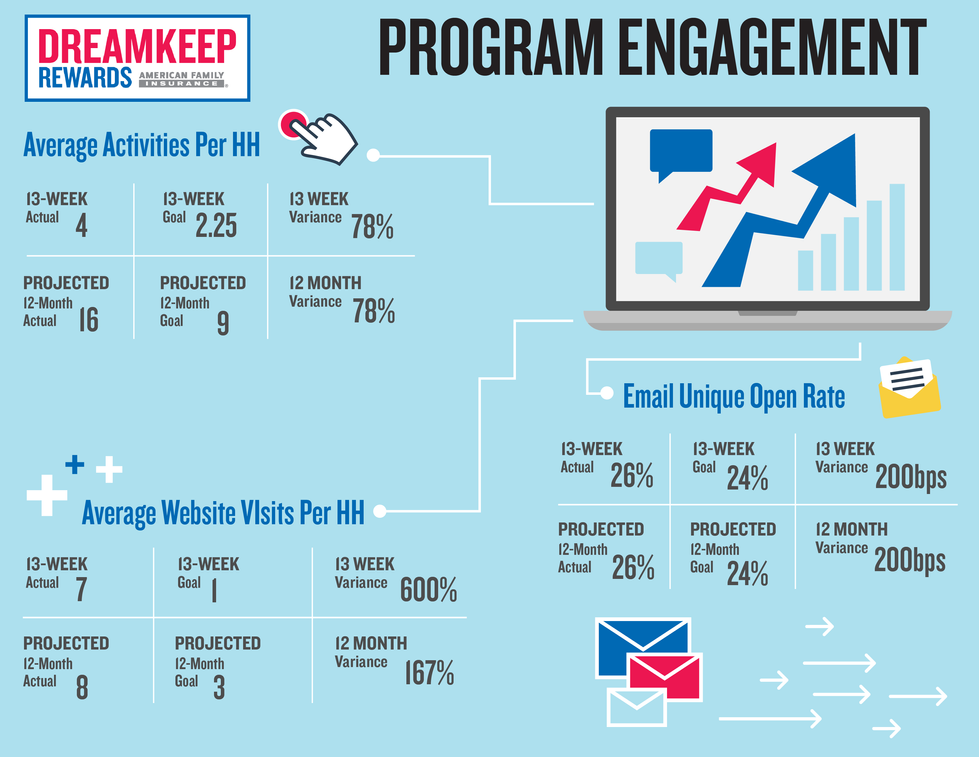 DREAMKEEP REWARDS AMERICAN FAMILY INSURANCE

PROGRAM ENGAGEMENT

Average Activities Per HH

| 13-WEEK Actual 4 | 13-WEEK Goal 2.25 | 13 WEEK Variance 78% |
|---|---|---|
| PROJECTED 12-Month Actual 16 | PROJECTED 12-Month Goal 9 | 12 MONTH Variance 78% |

Email Unique Open Rate

| 13-WEEK Actual 26% | 13-WEEK Goal 24% | 13 WEEK Variance 200bps |
|---|---|---|
| PROJECTED 12-Month Actual 26% | PROJECTED 12-Month Goal 24% | 12 MONTH Variance 200bps |

Average Website VIsits Per HH

| 13-WEEK Actual 7 | 13-WEEK Goal 1 | 13 WEEK Variance 600% |
|---|---|---|
| PROJECTED 12-Month Actual 8 | PROJECTED 12-Month Goal 3 | 12 MONTH Variance 167% |